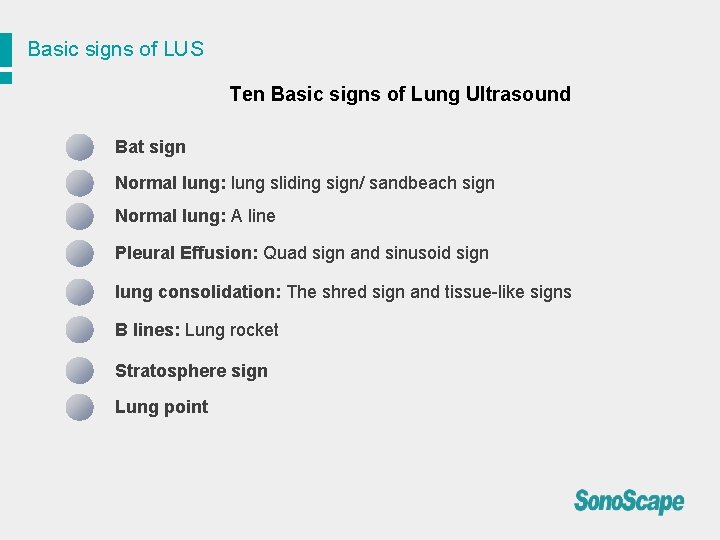 Basic signs of LUS

Ten Basic signs of Lung Ultrasound

Bat sign

Normal lung: lung sliding sign/ sandbeach sign

Normal lung: A line

Pleural Effusion: Quad sign and sinusoid sign

lung consolidation: The shred sign and tissue-like signs

B lines: Lung rocket

Stratosphere sign

Lung point

SonoScape